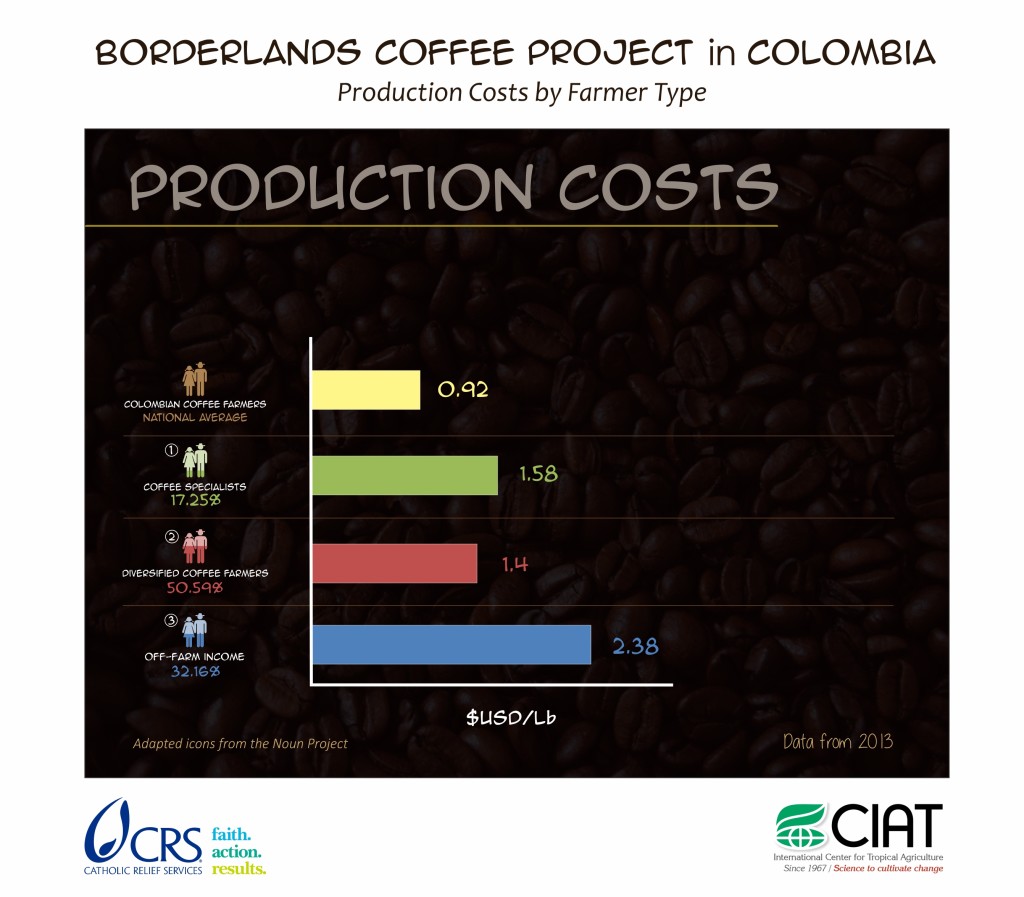 BORDERLANDS COFFEE PROJECT in COLOMBIA

Production Costs by Farmer Type

PRODUCTION COSTS

COLOMBIAN COFFEE FARMERS
NATIONAL AVERAGE

0.92

①
COFFEE SPECIALISTS
17.25%

1.58

②
DIVERSIFIED COFFEE FARMERS
50.59%

1.4

③
OFF-FARM INCOME
32.16%

2.38

$USD/Lb

Adapted icons from the Noun Project

Data from 2013

CRS
CATHOLIC RELIEF SERVICES
faith.
action.
results.

CIAT
International Center for Tropical Agriculture
Since 1967 / Science to cultivate change